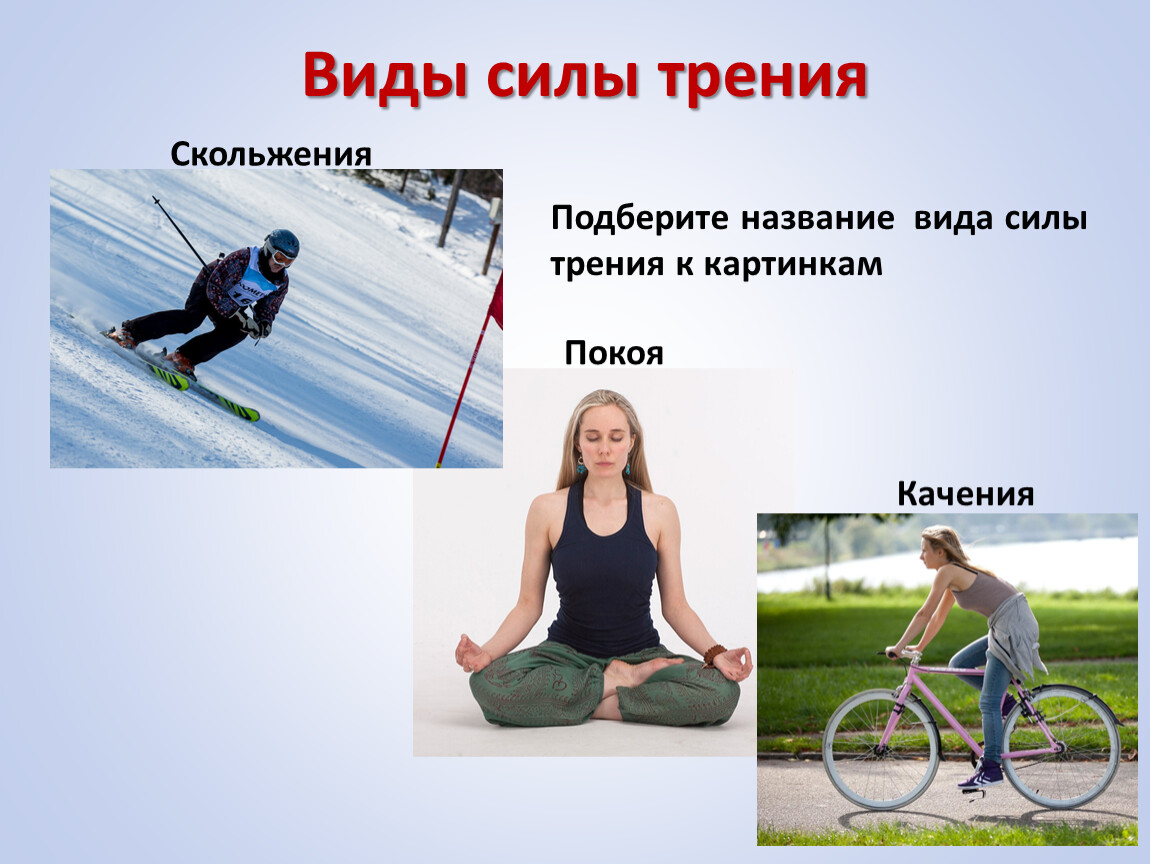 Виды силы трения

Скольжения

Подберите название вида силы трения к картинкам

Покоя

Качения